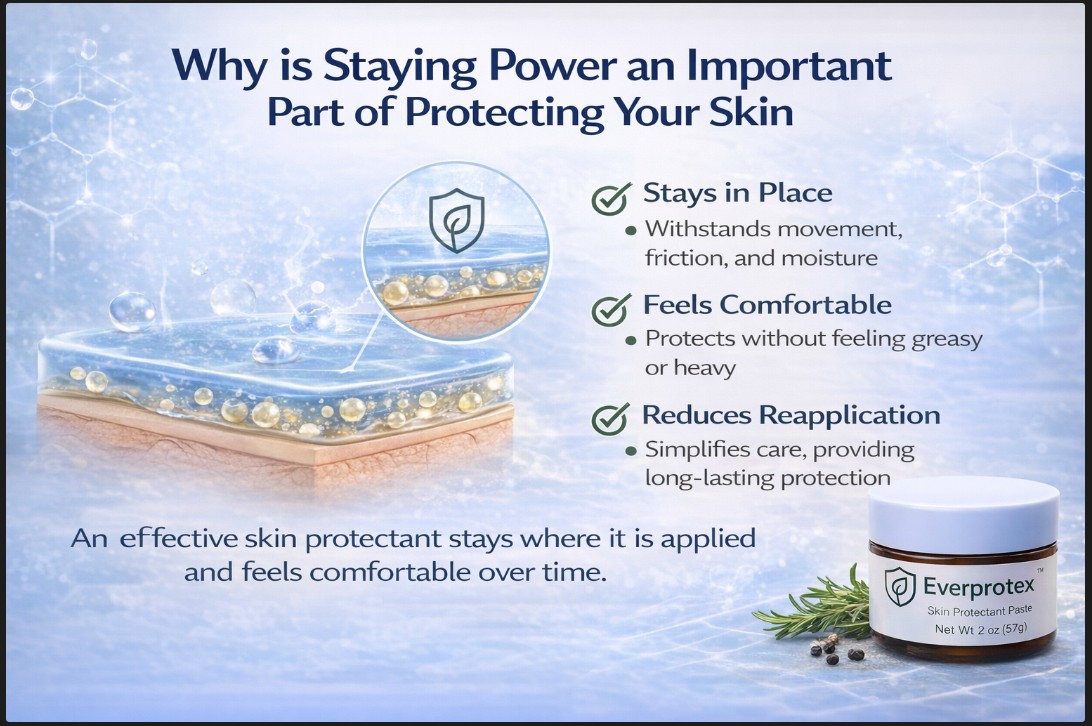 Why is Staying Power an Important Part of Protecting Your Skin

Stays in Place
• Withstands movement, friction, and moisture

Feels Comfortable
• Protects without feeling greasy or heavy

Reduces Reapplication
• Simplifies care, providing long-lasting protection

An effective skin protectant stays where it is applied and feels comfortable over time.

Everprotex™
Skin Protectant Paste
Net Wt 2 oz (57g)